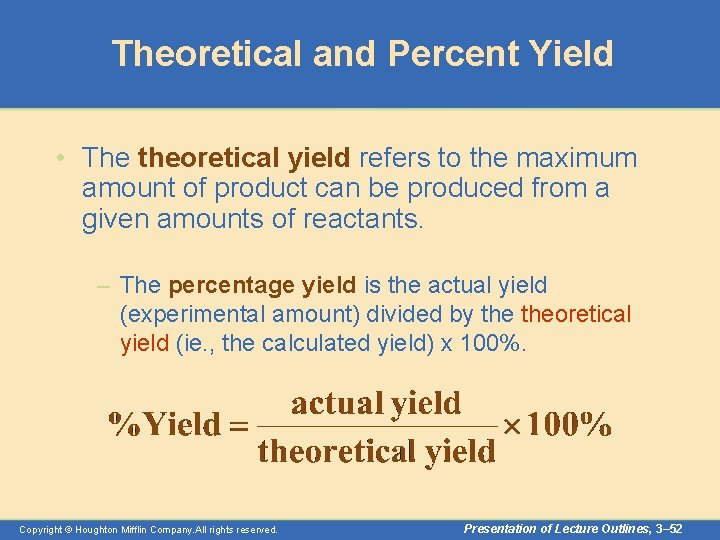 Theoretical and Percent Yield

• The theoretical yield refers to the maximum amount of product can be produced from a given amounts of reactants.

– The percentage yield is the actual yield (experimental amount) divided by the theoretical yield (ie., the calculated yield) x 100%.

$\%\text{Yield} = \frac{\text{actual yield}}{\text{theoretical yield}} \times 100\%$

Copyright © Houghton Mifflin Company.All rights reserved.

Presentation of Lecture Outlines, 3–52